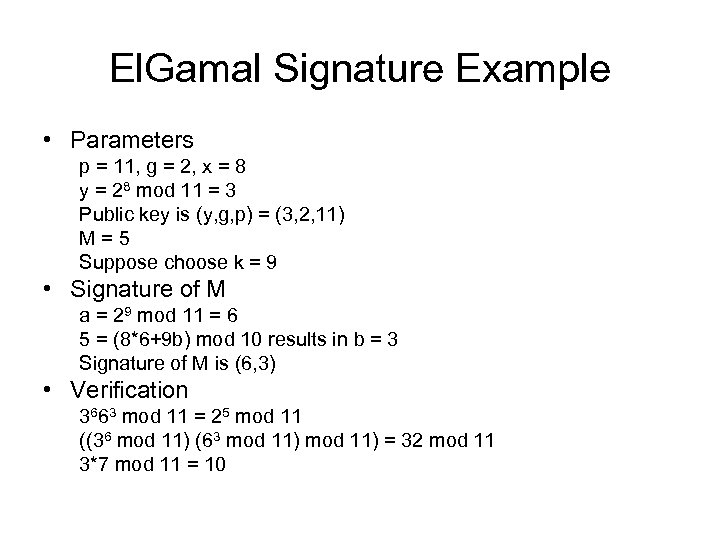 ElGamal Signature Example

• Parameters
p = 11, g = 2, x = 8
y = $2^8$ mod 11 = 3
Public key is (y,g,p) = (3,2,11)
M = 5
Suppose choose k = 9

• Signature of M
a = $2^9$ mod 11 = 6
5 = (8*6+9b) mod 10 results in b = 3
Signature of M is (6,3)

• Verification
$3^6 6^3$ mod 11 = $2^5$ mod 11
(($3^6$ mod 11) ($6^3$ mod 11) mod 11) = 32 mod 11
3*7 mod 11 = 10